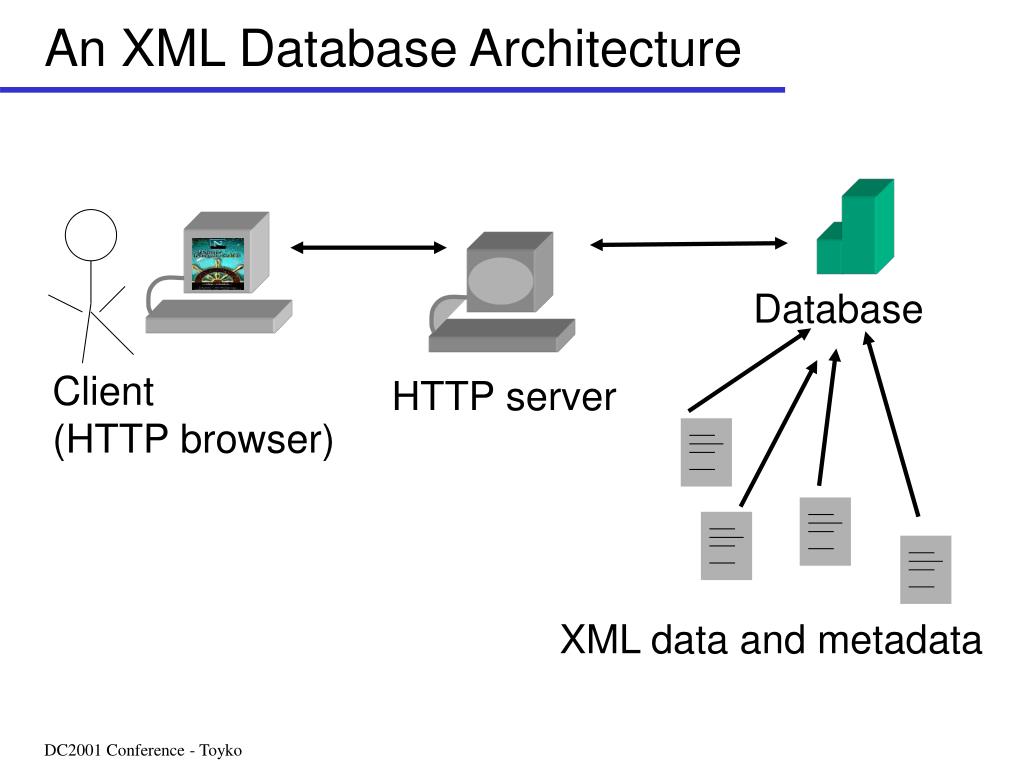 An XML Database Architecture

Client
(HTTP browser)

HTTP server

Database

XML data and metadata

DC2001 Conference - Toyko